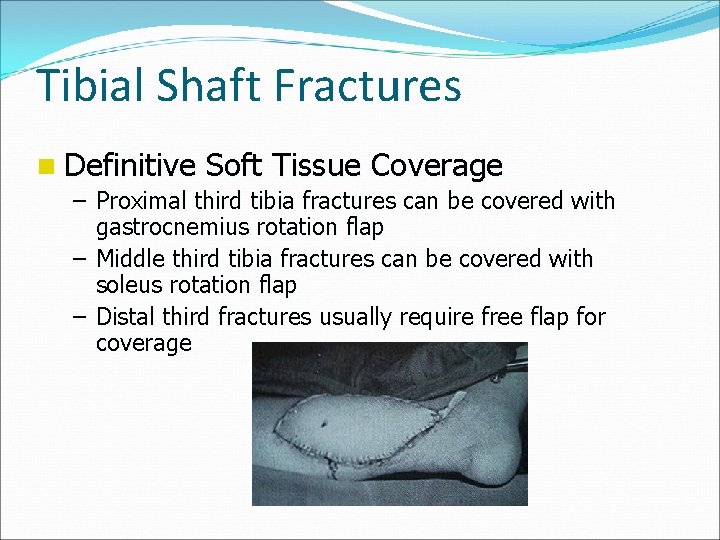 Tibial Shaft Fractures

Definitive Soft Tissue Coverage

– Proximal third tibia fractures can be covered with gastrocnemius rotation flap

– Middle third tibia fractures can be covered with soleus rotation flap

– Distal third fractures usually require free flap for coverage